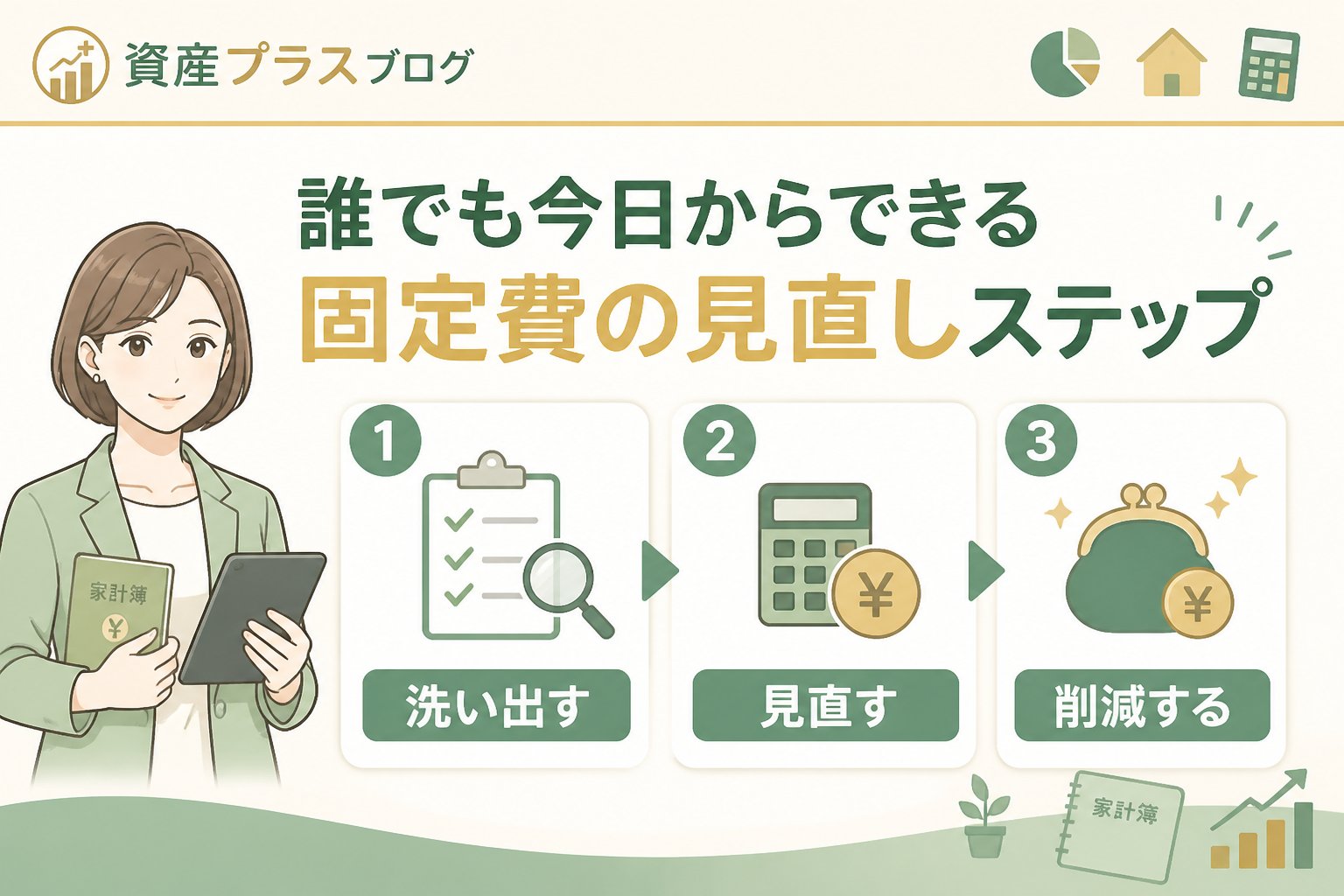 資産プラスブログ

誰でも今日からできる
固定費の見直しステップ

家計簿
¥

1
洗い出す

2
¥
見直す

3
¥
削減する

家計簿